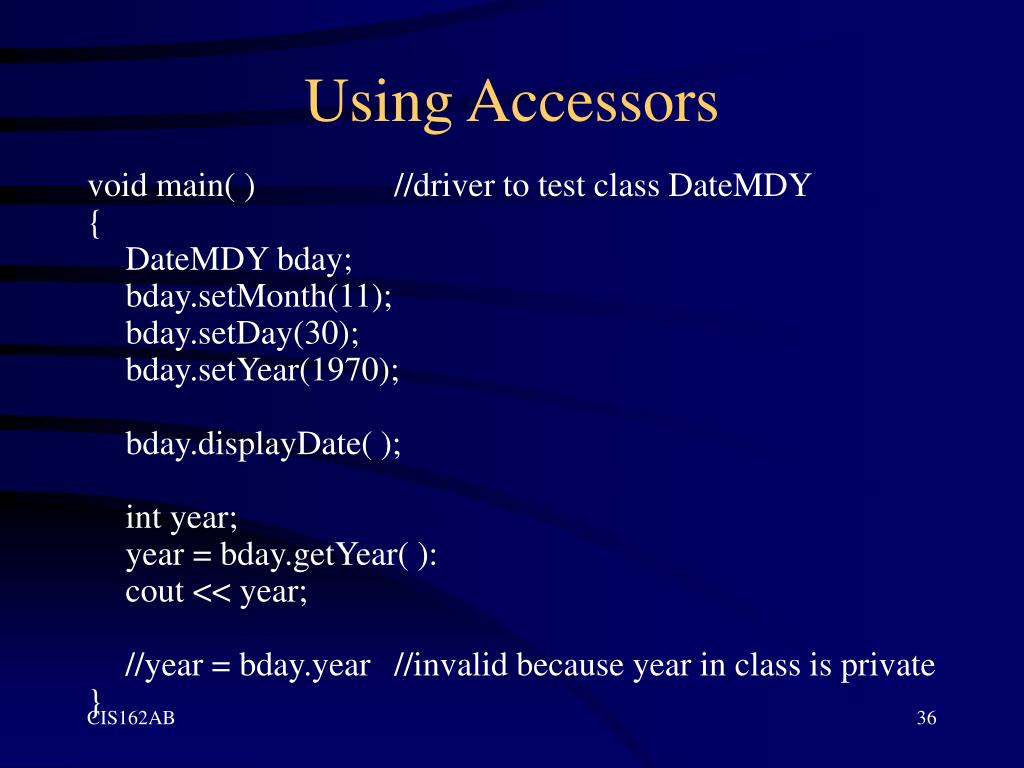 Using Accessors

void main( ) //driver to test class DateMDY
{
DateMDY bday;
bday.setMonth(11);
bday.setDay(30);
bday.setYear(1970);

bday.displayDate( );

int year;
year = bday.getYear( ):
cout << year;

//year = bday.year //invalid because year in class is private
}

CIS162AB

36